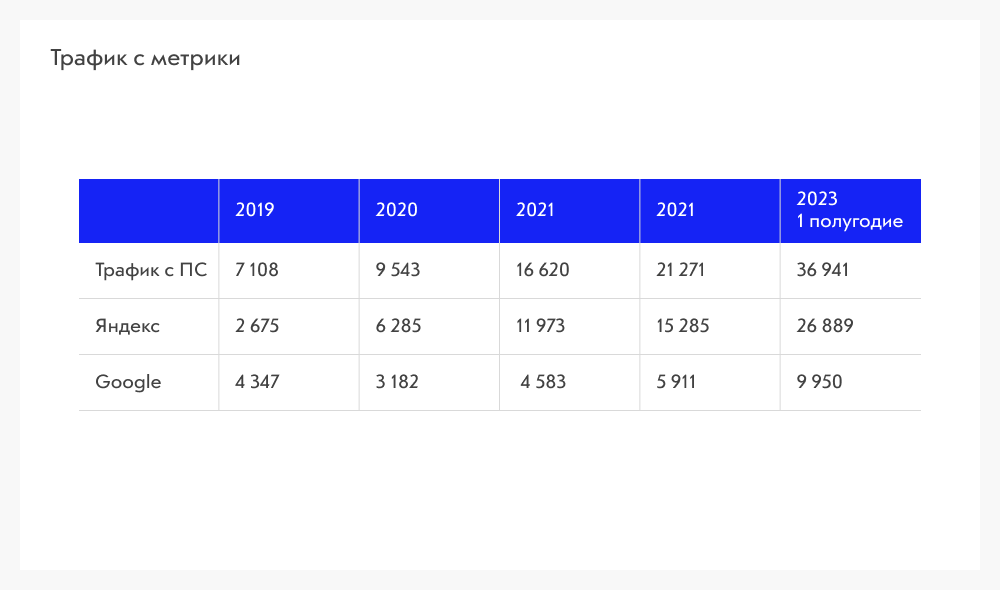 Трафик с метрики

| | 2019 | 2020 | 2021 | 2021 | 2023 1 полугодие |
|---|---|---|---|---|---|
| Трафик с ПС | 7 108 | 9 543 | 16 620 | 21 271 | 36 941 |
| Яндекс | 2 675 | 6 285 | 11 973 | 15 285 | 26 889 |
| Google | 4 347 | 3 182 | 4 583 | 5 911 | 9 950 |